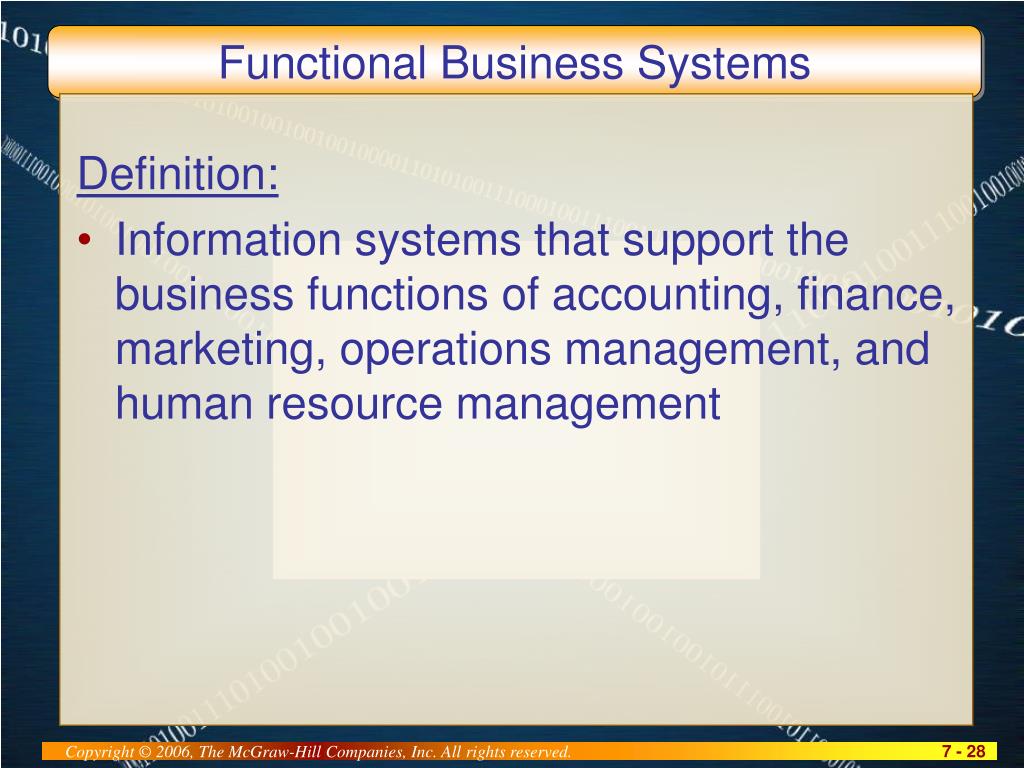 Functional Business Systems

Definition:

• Information systems that support the business functions of accounting, finance, marketing, operations management, and human resource management

Copyright © 2006, The McGraw-Hill Companies, Inc. All rights reserved.

7 - 28